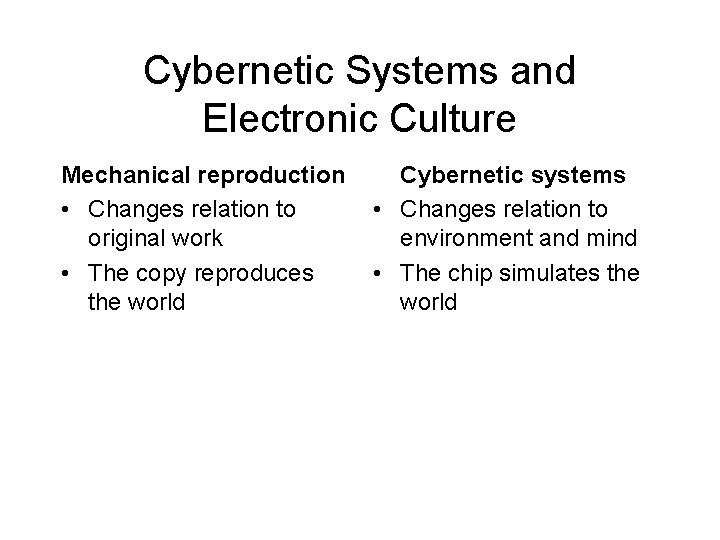 Cybernetic Systems and Electronic Culture

Mechanical reproduction
• Changes relation to original work
• The copy reproduces the world

Cybernetic systems
• Changes relation to environment and mind
• The chip simulates the world